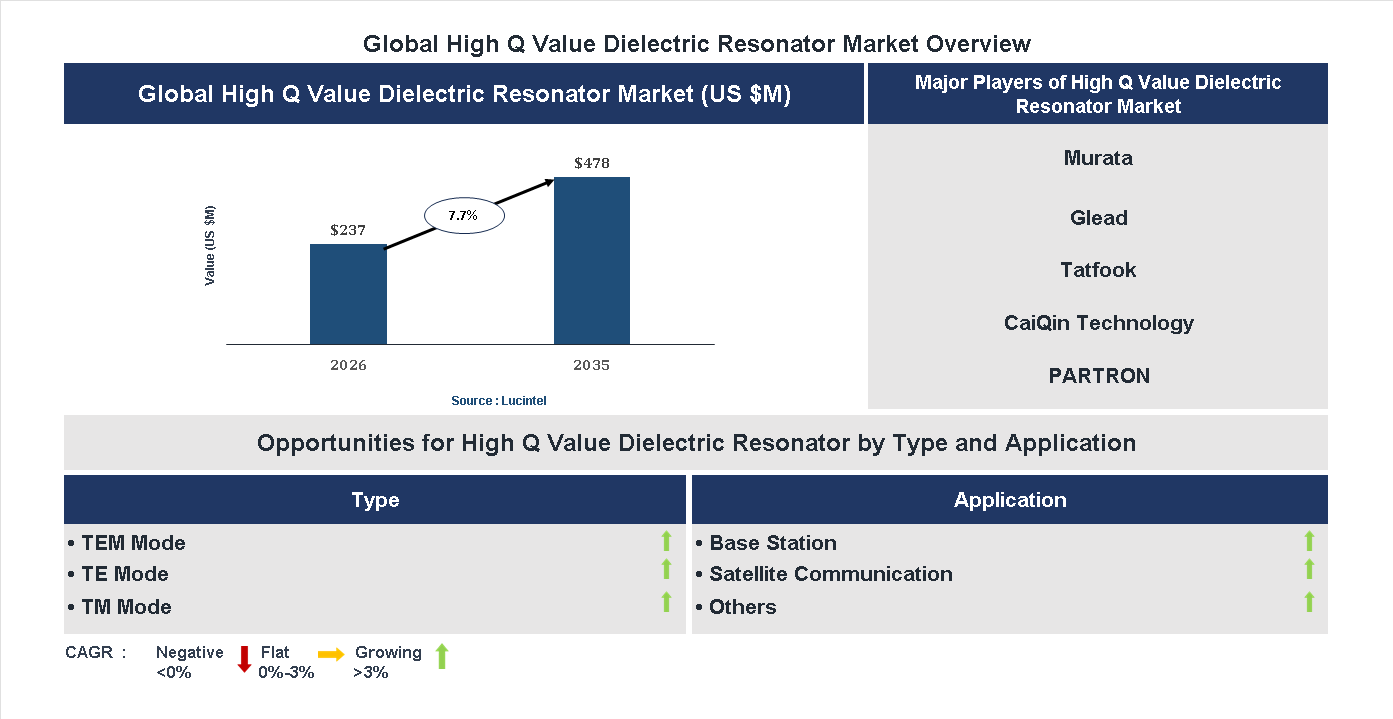 Global High Q Value Dielectric Resonator Market Overview

Global High Q Value Dielectric Resonator Market (US $M)

Value (US $M)

$237

7.7%

$478

2026

2035

Source : Lucintel

Major Players of High Q Value Dielectric Resonator Market

Murata

Glead

Tatfook

CaiQin Technology

PARTRON

Opportunities for High Q Value Dielectric Resonator by Type and Application

Type

• TEM Mode
• TE Mode
• TM Mode

Application

• Base Station
• Satellite Communication
• Others

CAGR : Negative <0% Flat 0%-3% Growing >3%